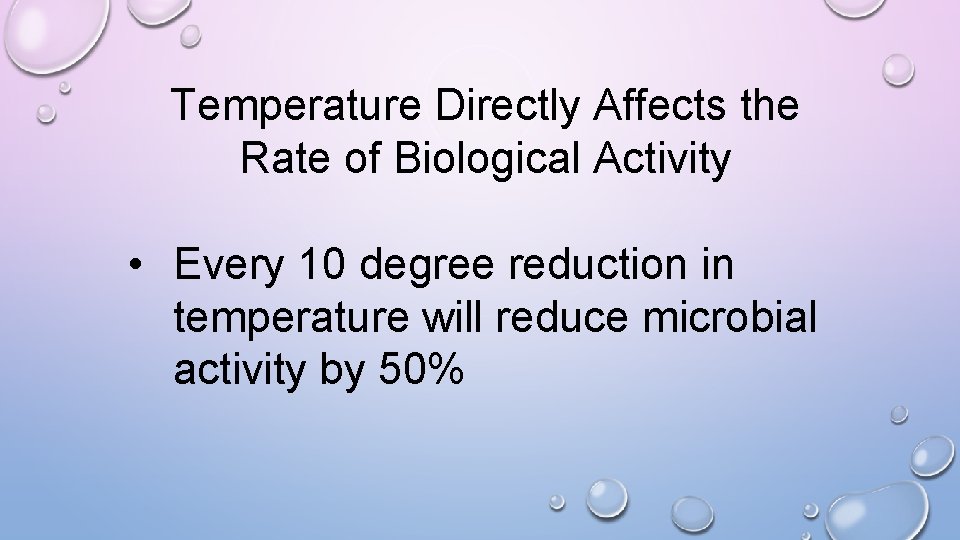 Temperature Directly Affects the Rate of Biological Activity

• Every 10 degree reduction in temperature will reduce microbial activity by 50%